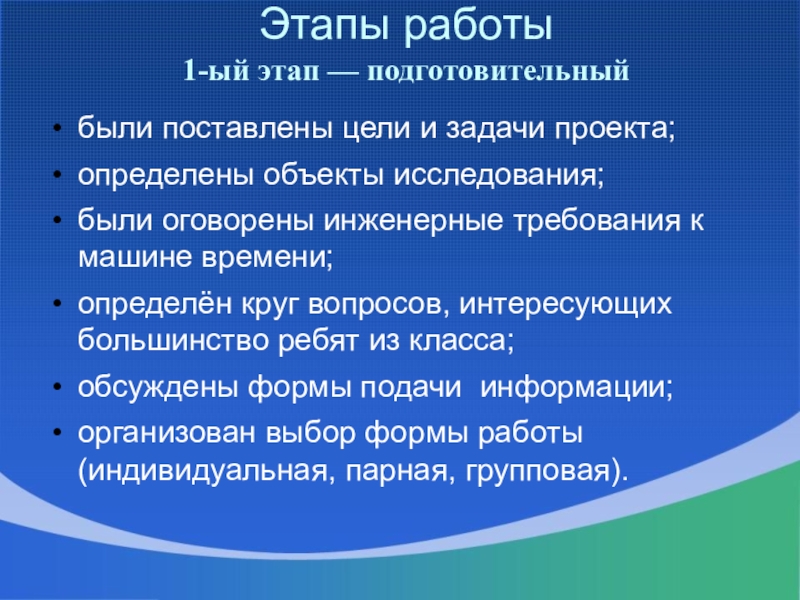 Этапы работы
1-ый этап — подготовительный

• были поставлены цели и задачи проекта;
• определены объекты исследования;
• были оговорены инженерные требования к машине времени;
• определён круг вопросов, интересующих большинство ребят из класса;
• обсуждены формы подачи  информации;
• организован выбор формы работы (индивидуальная, парная, групповая).